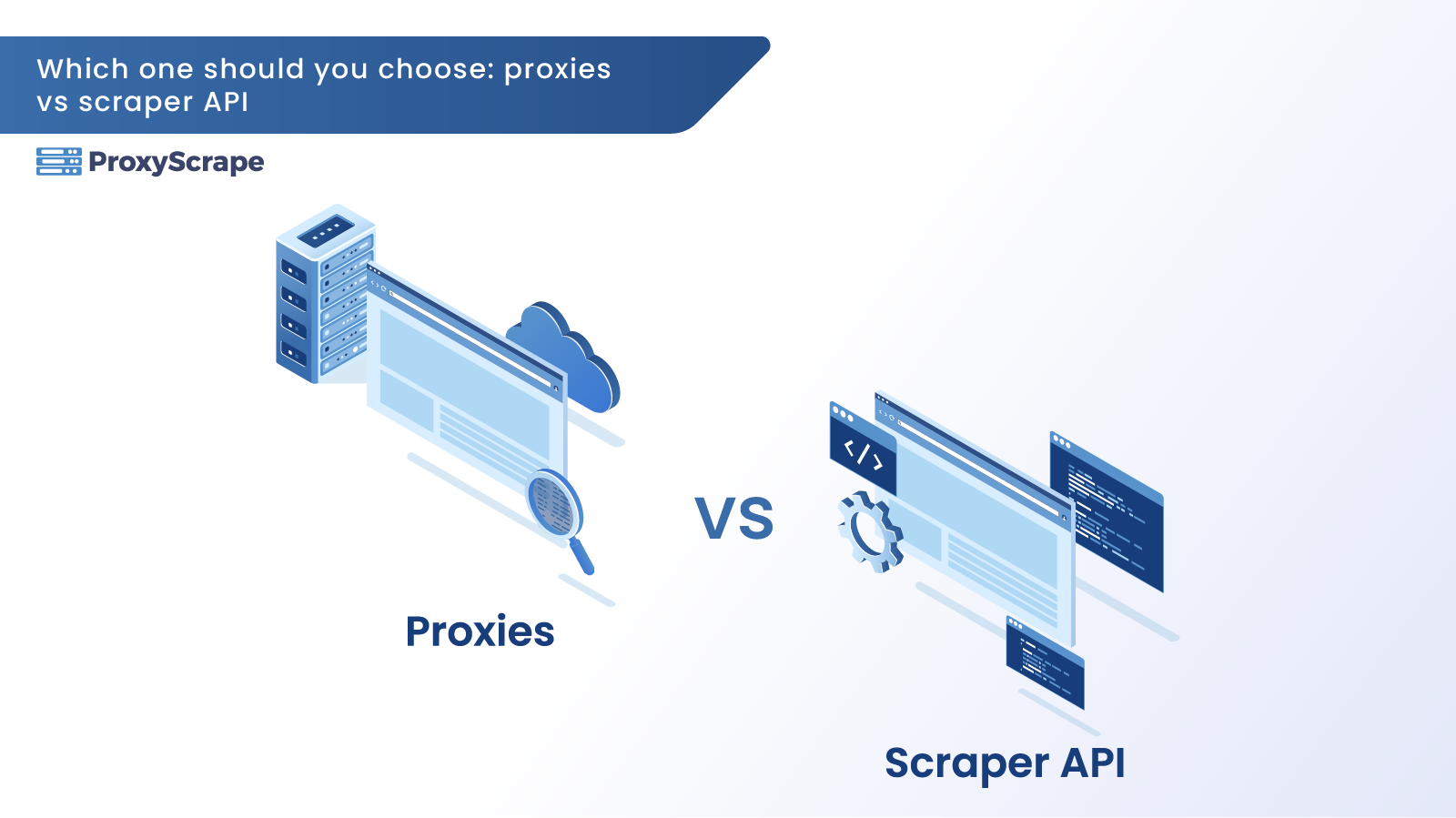 Which one should you choose: proxies vs scraper API

ProxyScrape

</>

VS

Proxies

Scraper API